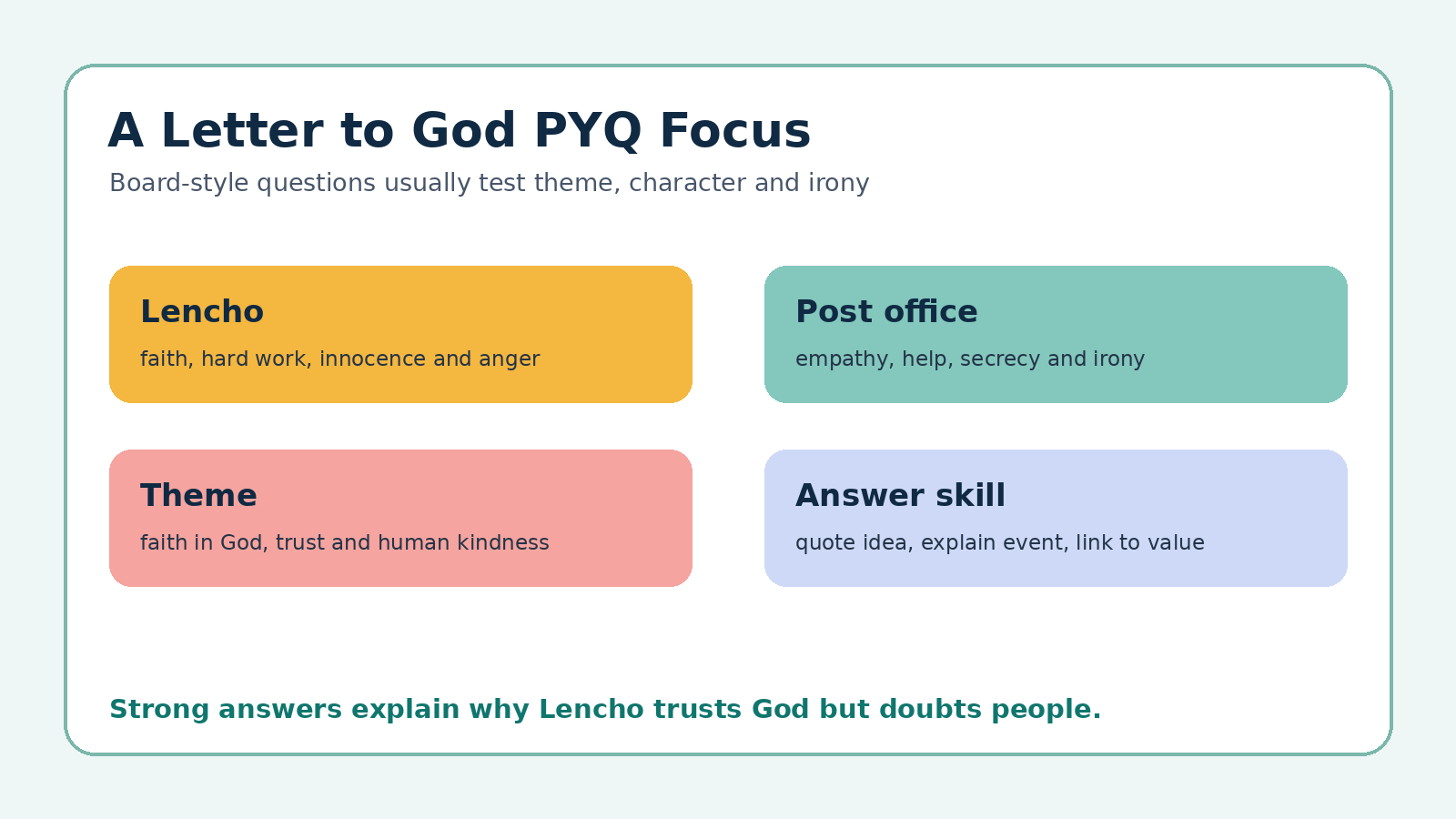 A Letter to God PYQ Focus

Board-style questions usually test theme, character and irony

Lencho

faith, hard work, innocence and anger

Post office

empathy, help, secrecy and irony

Theme

faith in God, trust and human kindness

Answer skill

quote idea, explain event, link to value

Strong answers explain why Lencho trusts God but doubts people.